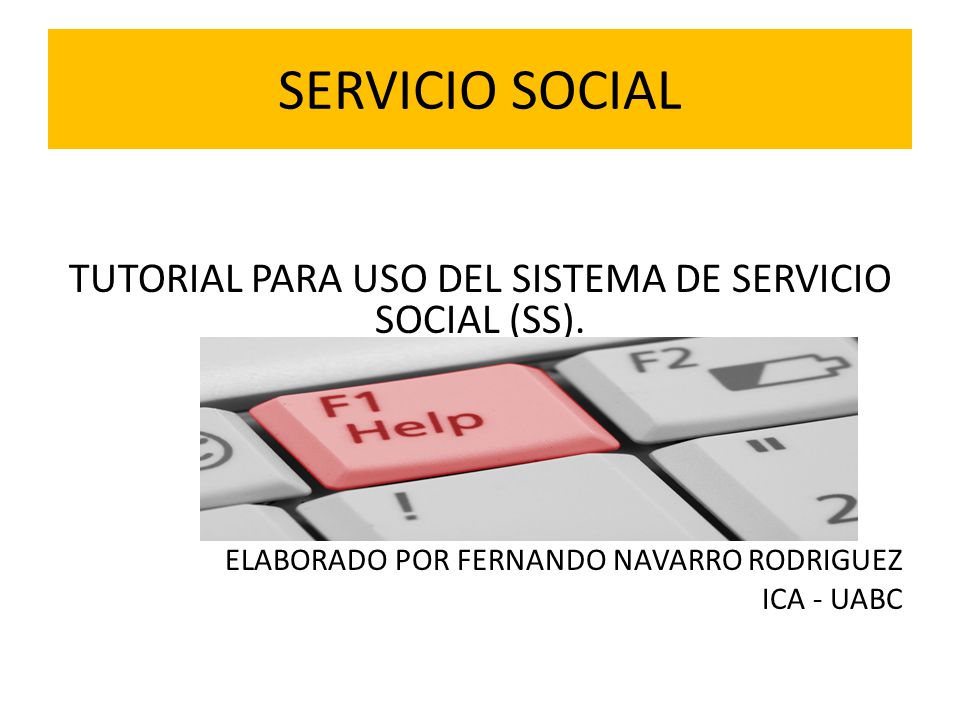 SERVICIO SOCIAL

TUTORIAL PARA USO DEL SISTEMA DE SERVICIO SOCIAL (SS).

F1
Help

F2

!

"
2

ELABORADO POR FERNANDO NAVARRO RODRIGUEZ
ICA - UABC